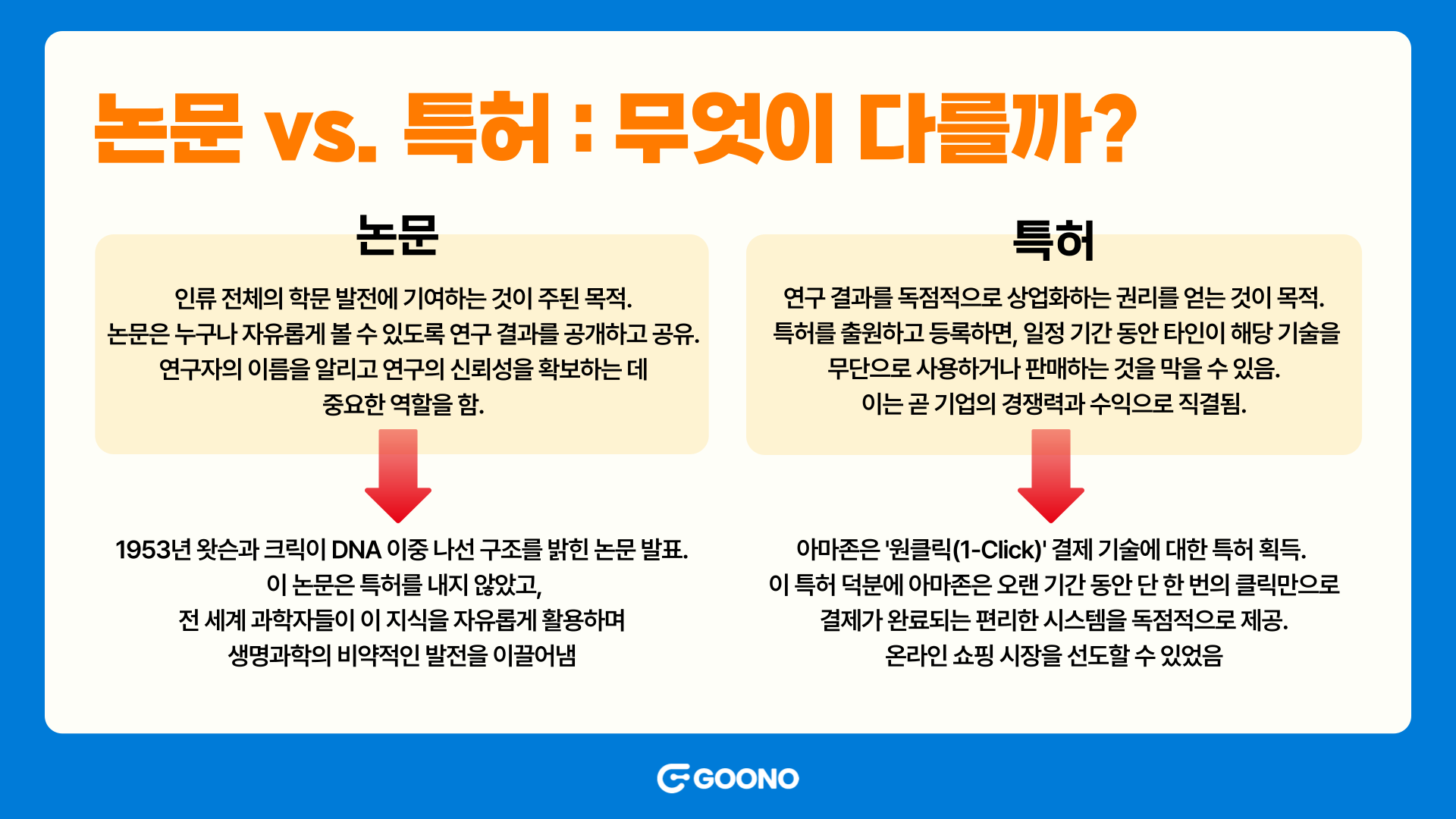 논문 vs. 특허 : 무엇이 다를까?

논문

인류 전체의 학문 발전에 기여하는 것이 주된 목적.
논문은 누구나 자유롭게 볼 수 있도록 연구 결과를 공개하고 공유.
연구자의 이름을 알리고 연구의 신뢰성을 확보하는 데 중요한 역할을 함.

1953년 왓슨과 크릭이 DNA 이중 나선 구조를 밝힌 논문 발표.
이 논문은 특허를 내지 않았고,
전 세계 과학자들이 이 지식을 자유롭게 활용하며
생명과학의 비약적인 발전을 이끌어냄

특허

연구 결과를 독점적으로 상업화하는 권리를 얻는 것이 목적.
특허를 출원하고 등록하면, 일정 기간 동안 타인이 해당 기술을 무단으로 사용하거나 판매하는 것을 막을 수 있음.
이는 곧 기업의 경쟁력과 수익으로 직결됨.

아마존은 '원클릭(1-Click)' 결제 기술에 대한 특허 획득.
이 특허 덕분에 아마존은 오랜 기간 동안 단 한 번의 클릭만으로
결제가 완료되는 편리한 시스템을 독점적으로 제공.
온라인 쇼핑 시장을 선도할 수 있었음

GOONO